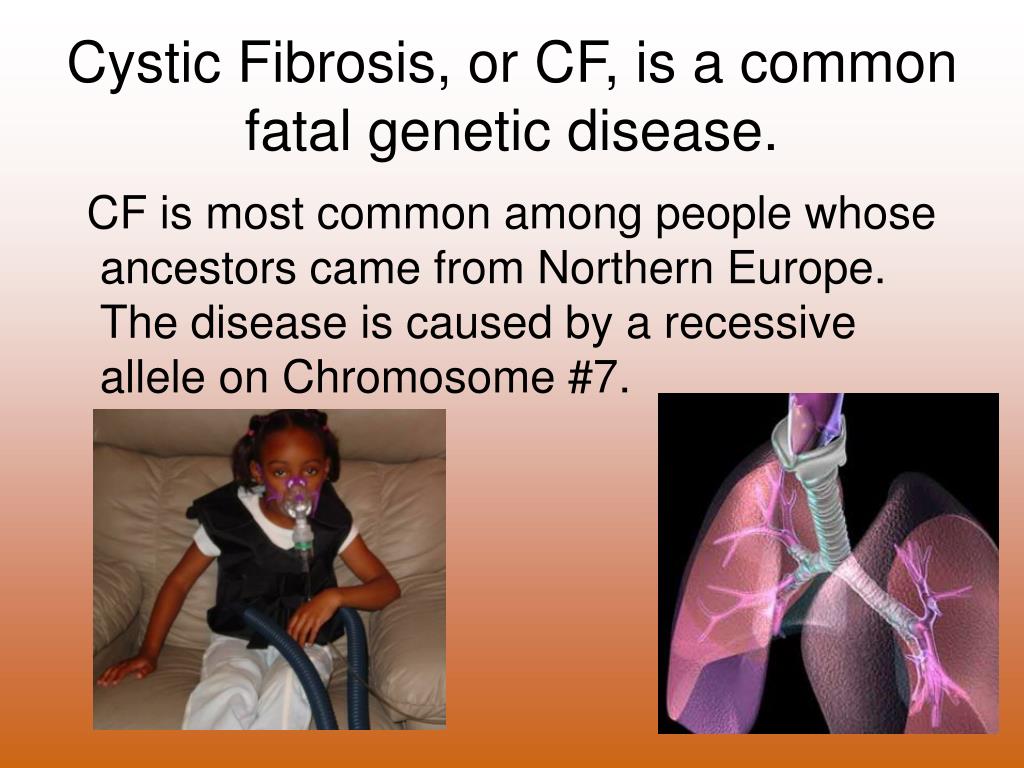 Cystic Fibrosis, or CF, is a common fatal genetic disease.

CF is most common among people whose ancestors came from Northern Europe. The disease is caused by a recessive allele on Chromosome #7.